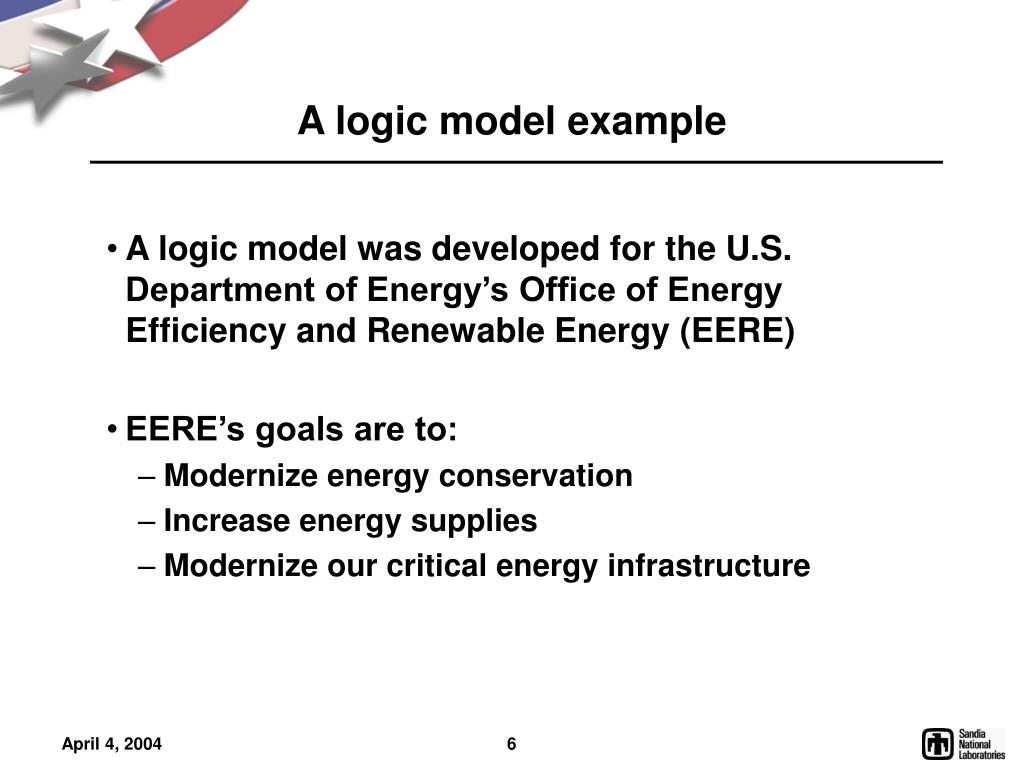 A logic model example

• A logic model was developed for the U.S. Department of Energy's Office of Energy Efficiency and Renewable Energy (EERE)

• EERE's goals are to:
– Modernize energy conservation
– Increase energy supplies
– Modernize our critical energy infrastructure

April 4, 2004

6

Sandia National Laboratories